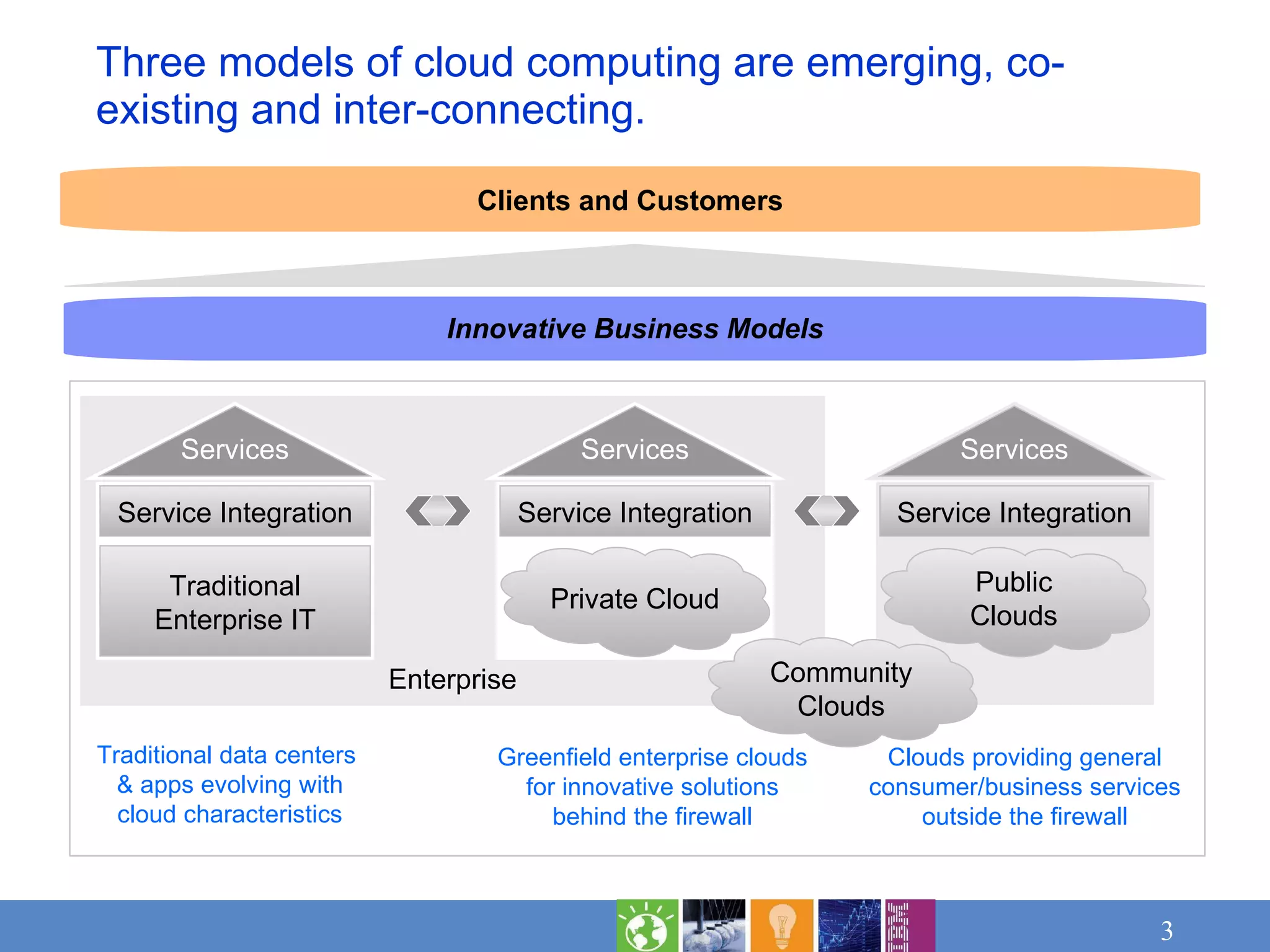 Three models of cloud computing are emerging, co-existing and inter-connecting.

Clients and Customers

Innovative Business Models

Services

Service Integration

Traditional Enterprise IT

Services

Service Integration

Private Cloud

Services

Service Integration

Public Clouds

Enterprise

Community Clouds

Traditional data centers & apps evolving with cloud characteristics

Greenfield enterprise clouds for innovative solutions behind the firewall

Clouds providing general consumer/business services outside the firewall

IBM

3